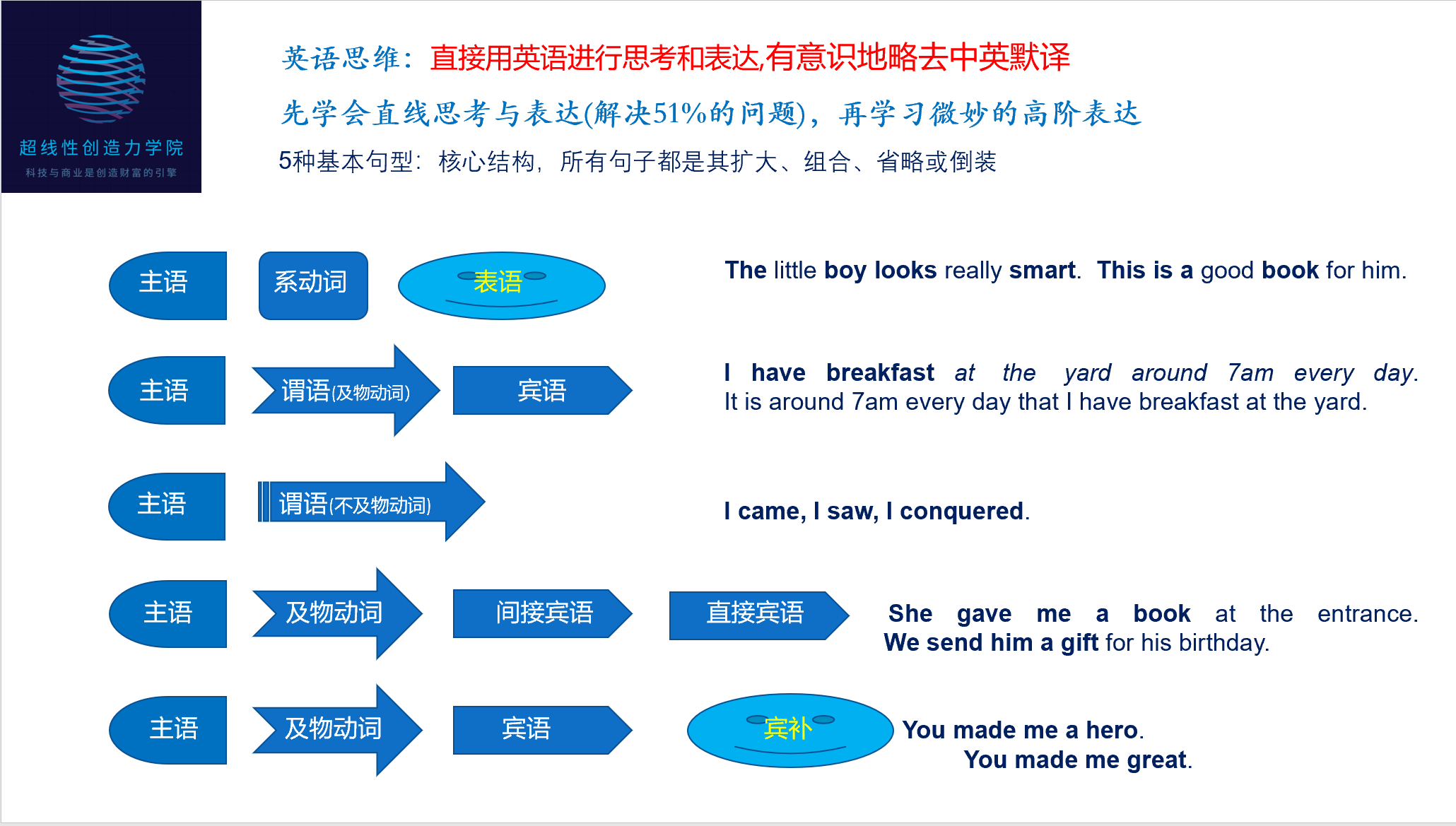 超线性创造力学院
科技与商业是创造财富的引擎

英语思维：直接用英语进行思考和表达,有意识地略去中英默译

先学会直线思考与表达(解决51%的问题)，再学习微妙的高阶表达

5种基本句型：核心结构，所有句子都是其扩大、组合、省略或倒装

主语 系动词 表语

The little boy looks really smart. This is a good book for him.

主语 谓语(及物动词) 宾语

I have breakfast at the yard around 7am every day. It is around 7am every day that I have breakfast at the yard.

主语 谓语(不及物动词)

I came, I saw, I conquered.

主语 及物动词 间接宾语 直接宾语

She gave me a book at the entrance. We send him a gift for his birthday.

主语 及物动词 宾语 宾补

You made me a hero. You made me great.